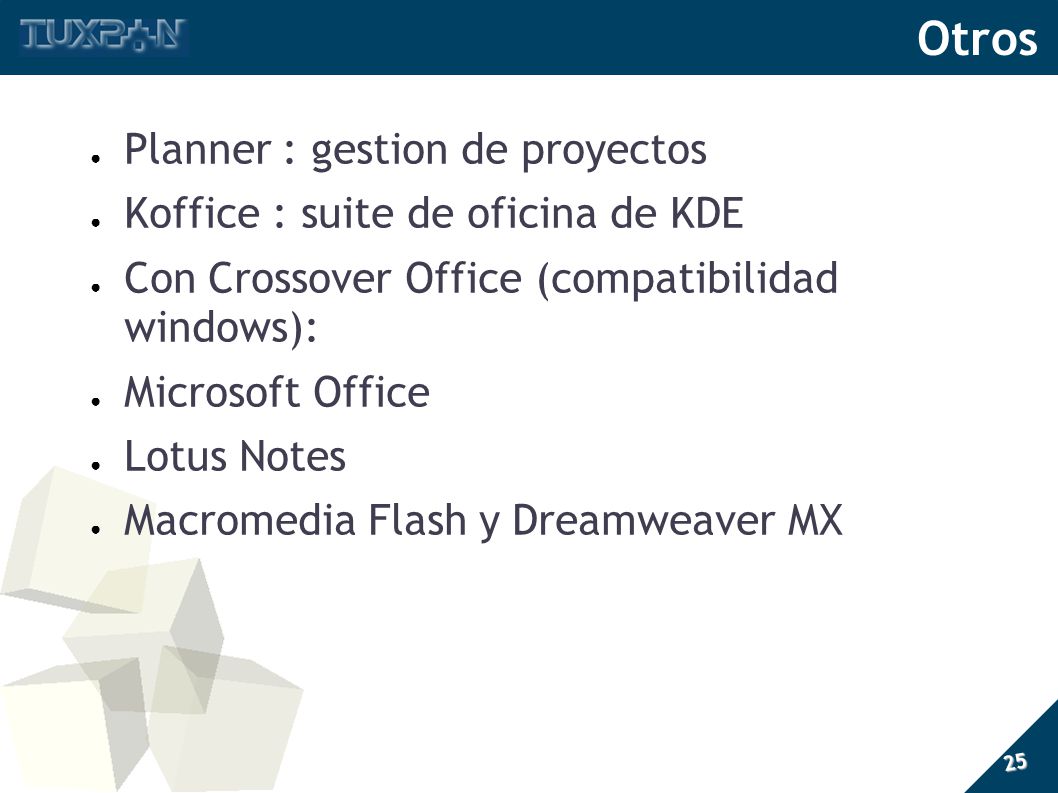 TUXPAN

Otros

- Planner : gestion de proyectos
- Koffice : suite de oficina de KDE
- Con Crossover Office (compatibilidad windows):
- Microsoft Office
- Lotus Notes
- Macromedia Flash y Dreamweaver MX

25